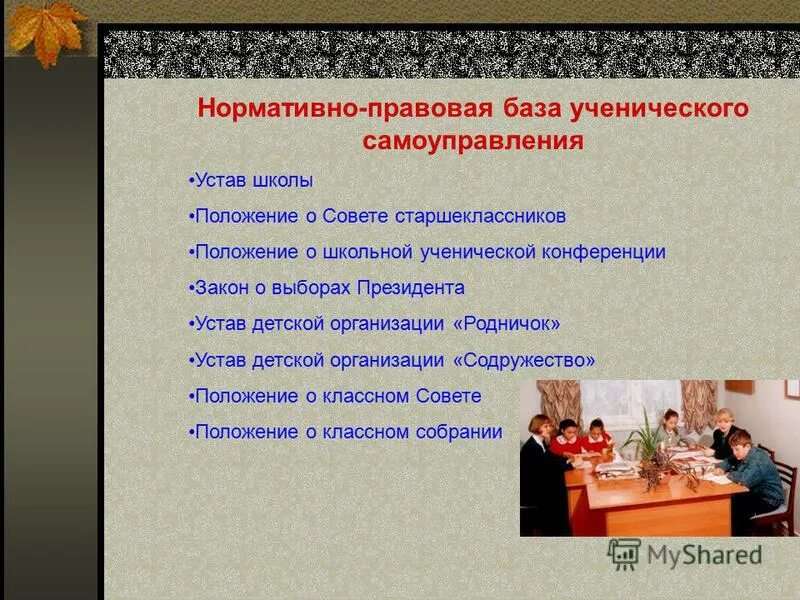 Нормативно-правовая база ученического самоуправления

•Устав школы

•Положение о Совете старшеклассников

•Положение о школьной ученической конференции

•Закон о выборах Президента

•Устав детской организации «Родничок»

•Устав детской организации «Содружество»

•Положение о классном Совете

•Положение о классном собрании

MyShared